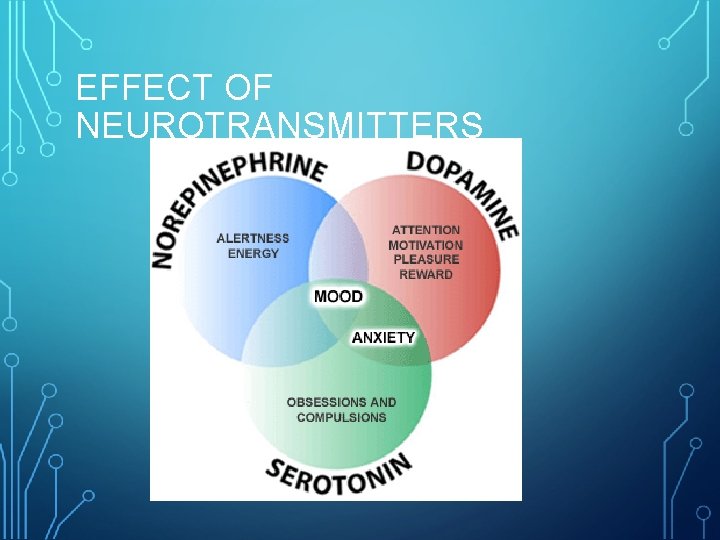 EFFECT OF NEUROTRANSMITTERS

NOREPINEPHRINE

DOPAMINE

ALERTNESS
ENERGY

ATTENTION
MOTIVATION
PLEASURE
REWARD

MOOD

ANXIETY

OBSESSIONS AND
COMPULSIONS

SEROTONIN